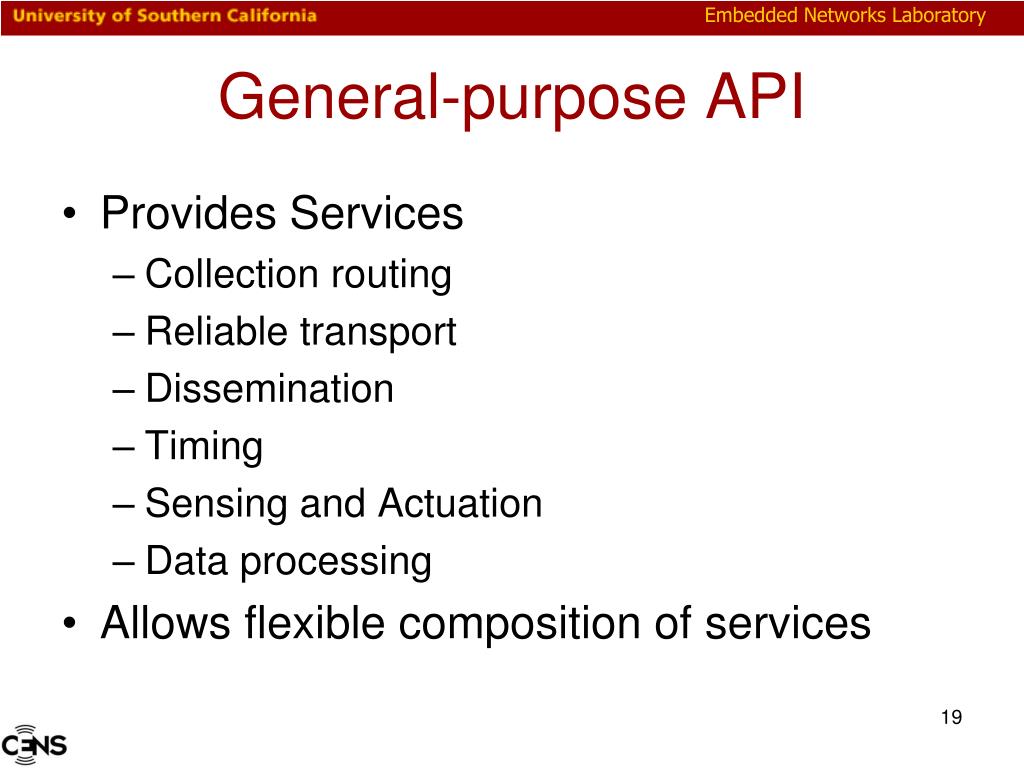 University of Southern California
Embedded Networks Laboratory

General-purpose API

• Provides Services
– Collection routing
– Reliable transport
– Dissemination
– Timing
– Sensing and Actuation
– Data processing
• Allows flexible composition of services

19

CENS